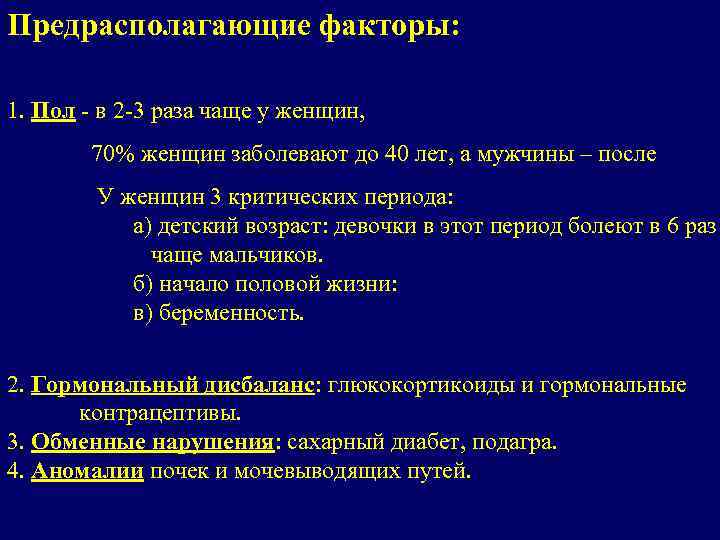 Предрасполагающие факторы:

1. Пол - в 2-3 раза чаще у женщин,

70% женщин заболевают до 40 лет, а мужчины – после

У женщин 3 критических периода:
а) детский возраст: девочки в этот период болеют в 6 раз чаще мальчиков.
б) начало половой жизни:
в) беременность.

2. Гормональный дисбаланс: глюкокортикоиды и гормональные контрацептивы.
3. Обменные нарушения: сахарный диабет, подагра.
4. Аномалии почек и мочевыводящих путей.